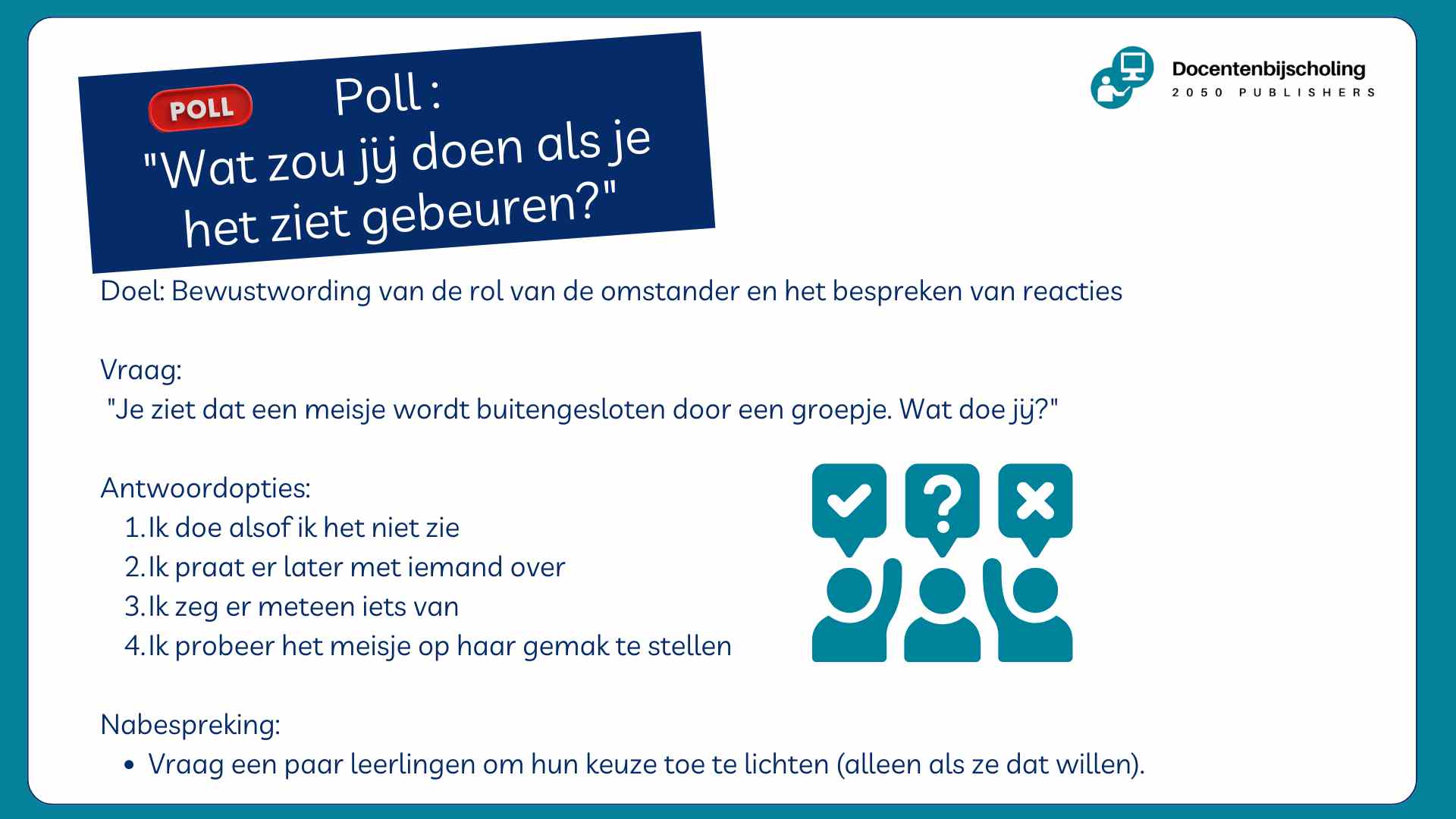 POLL

Poll :
"Wat zou jij doen als je het ziet gebeuren?"

Docentenbijscholing
2050 PUBLISHERS

Doel: Bewustwording van de rol van de omstander en het bespreken van reacties

Vraag:
"Je ziet dat een meisje wordt buitengesloten door een groepje. Wat doe jij?"

Antwoordopties:
1. Ik doe alsof ik het niet zie
2. Ik praat er later met iemand over
3. Ik zeg er meteen iets van
4. Ik probeer het meisje op haar gemak te stellen

Nabespreking:
• Vraag een paar leerlingen om hun keuze toe te lichten (alleen als ze dat willen).